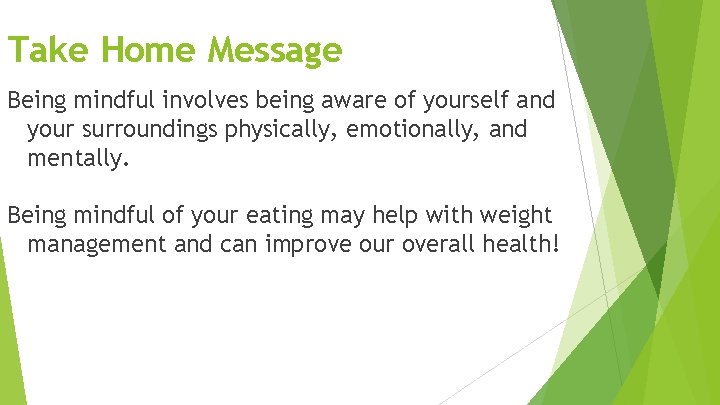 Take Home Message

Being mindful involves being aware of yourself and your surroundings physically, emotionally, and mentally.

Being mindful of your eating may help with weight management and can improve our overall health!